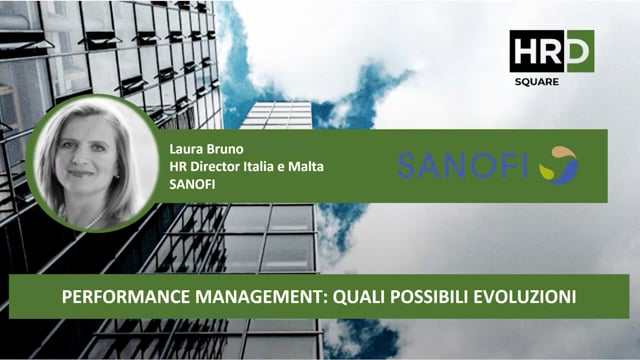 HRD
SQUARE

Laura Bruno
HR Director Italia e Malta
SANOFI

SANOFI

PERFORMANCE MANAGEMENT: QUALI POSSIBILI EVOLUZIONI